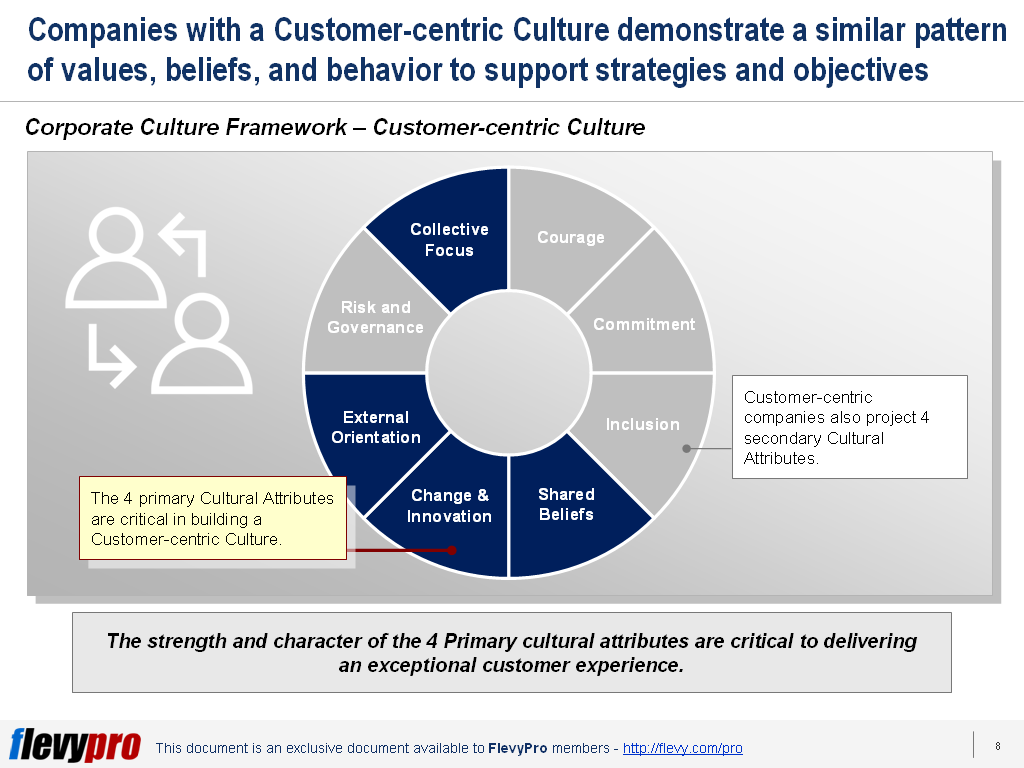 Companies with a Customer-centric Culture demonstrate a similar pattern of values, beliefs, and behavior to support strategies and objectives

Corporate Culture Framework – Customer-centric Culture

Collective Focus

Courage

Commitment

Inclusion

Shared Beliefs

Change & Innovation

External Orientation

Risk and Governance

Customer-centric companies also project 4 secondary Cultural Attributes.

The 4 primary Cultural Attributes are critical in building a Customer-centric Culture.

The strength and character of the 4 Primary cultural attributes are critical to delivering an exceptional customer experience.

flevypro

This document is an exclusive document available to FlevyPro members - http://flevy.com/pro

8